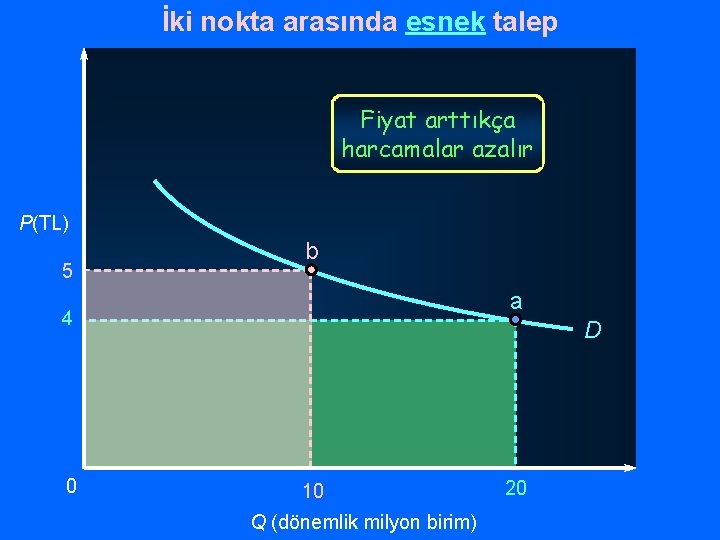 İki nokta arasında esnek talep

Fiyat arttıkça harcamalar azalır

P(TL)

5

4

b

a

D

0

10

20

Q (dönemlik milyon birim)